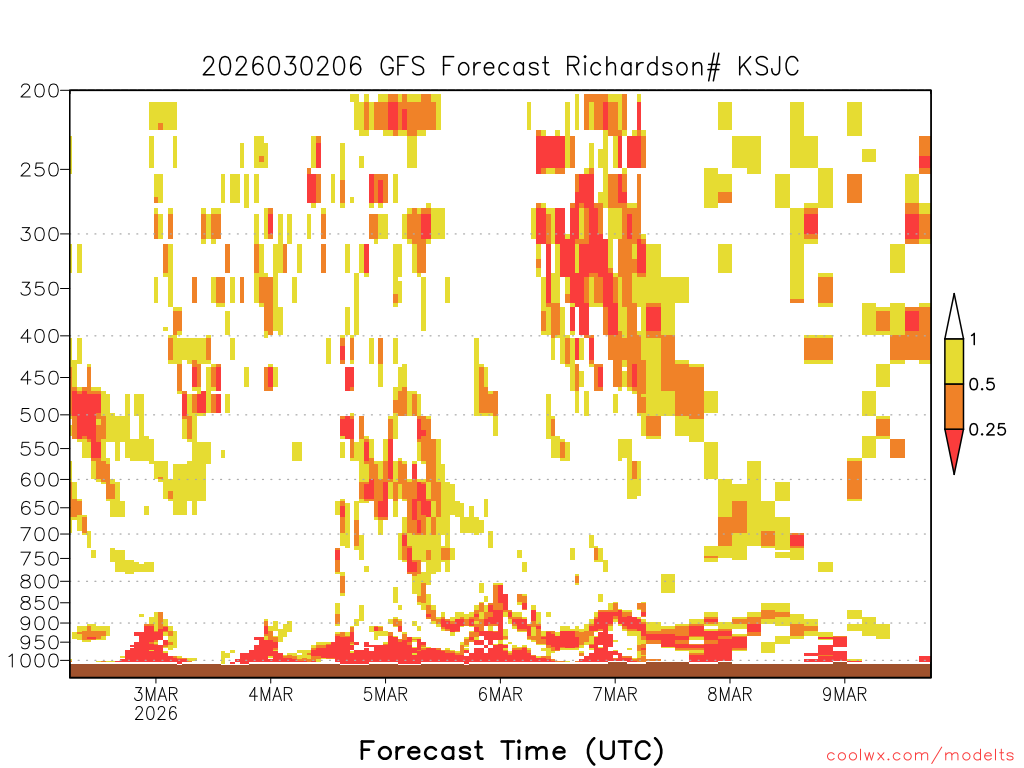 2026030206 GFS Forecast Richardson# KSJC

200
250
300
350
400
450
500
550
600
650
700
750
800
850
900
950
1000

1
0.5
0.25

3MAR
2026
4MAR
5MAR
6MAR
7MAR
8MAR
9MAR

Forecast Time (UTC)

coolwx.com/modelts